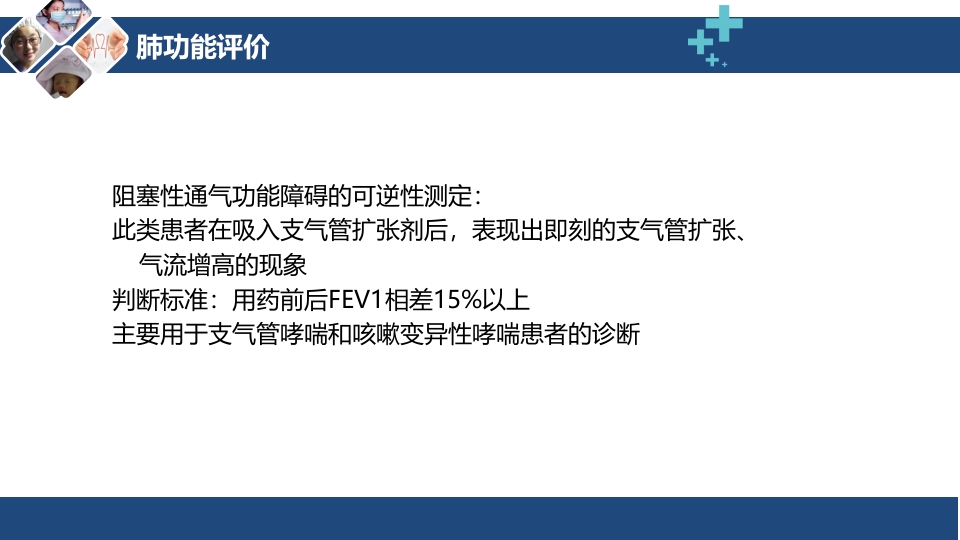 肺功能评价

阻塞性通气功能障碍的可逆性测定：
此类患者在吸入支气管扩张剂后，表现出即刻的支气管扩张、气流增高的现象
判断标准：用药前后FEV1相差15%以上
主要用于支气管哮喘和咳嗽变异性哮喘患者的诊断